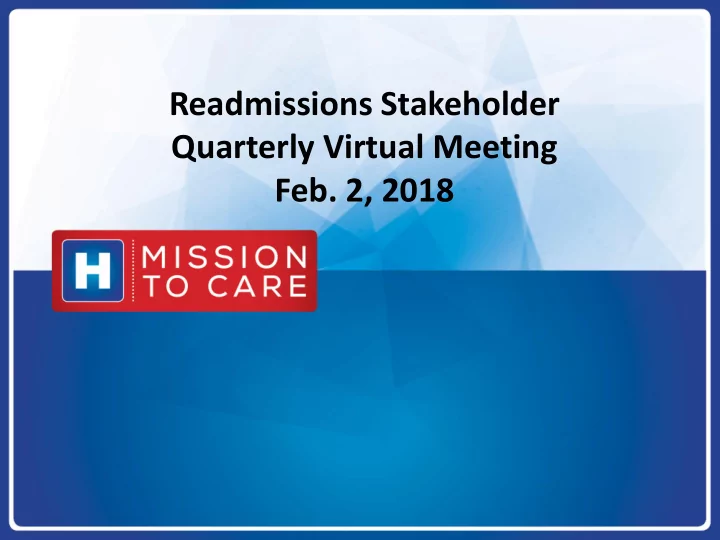 Readmissions Stakeholder
Quarterly Virtual Meeting
Feb. 2, 2018

H MISSION TO CARE